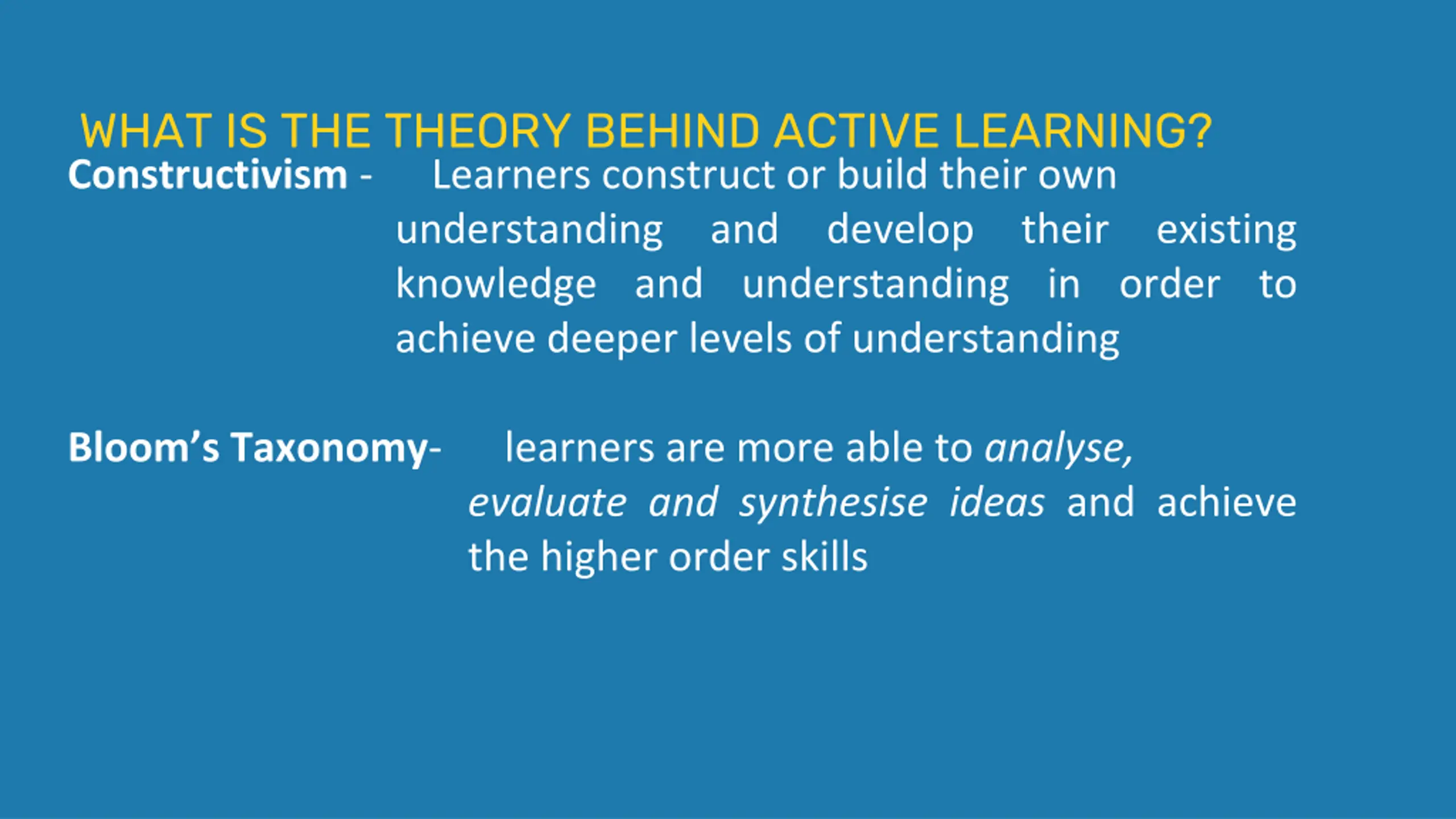 WHAT IS THE THEORY BEHIND ACTIVE LEARNING?

Constructivism - Learners construct or build their own understanding and develop their existing knowledge and understanding in order to achieve deeper levels of understanding

Bloom’s Taxonomy- learners are more able to analyse, evaluate and synthesise ideas and achieve the higher order skills